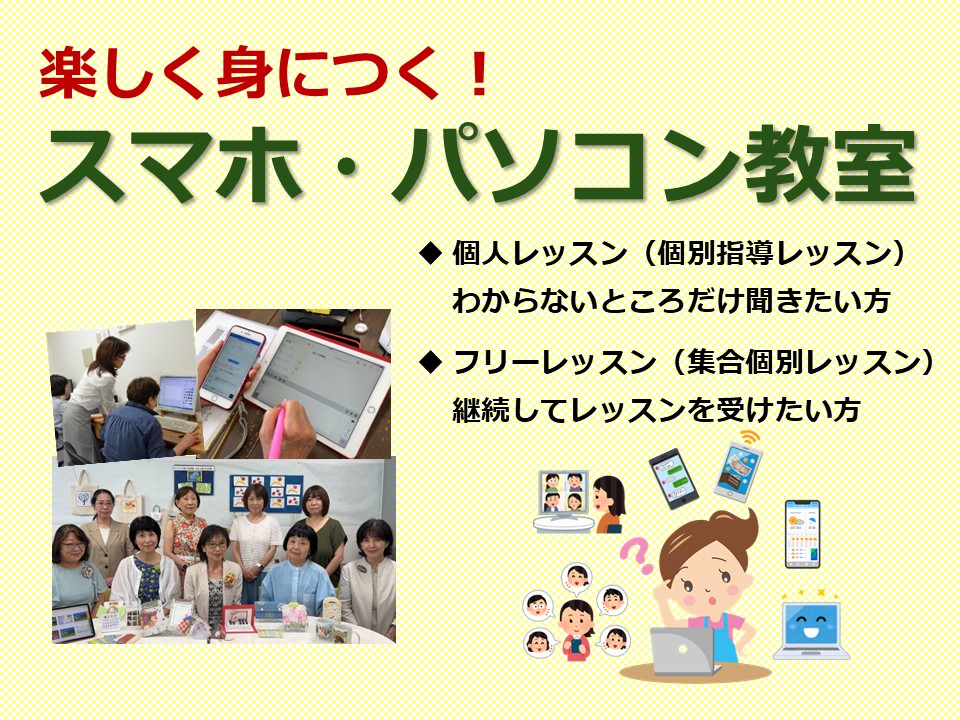 楽しく身につく！

スマホ・パソコン教室

◆ 個人レッスン（個別指導レッスン）
わからないところだけ聞きたい方

◆ フリーレッスン（集合個別レッスン）
継続してレッスンを受けたい方